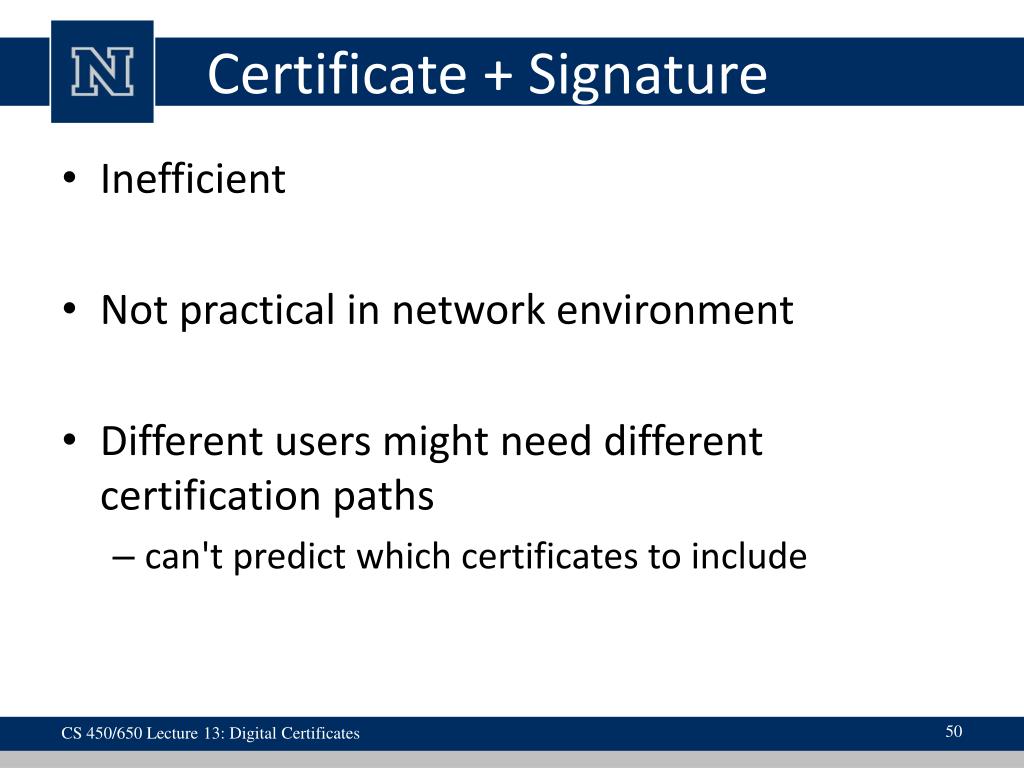 N

Certificate + Signature

• Inefficient

• Not practical in network environment

• Different users might need different certification paths
– can't predict which certificates to include

CS 450/650 Lecture 13: Digital Certificates

50